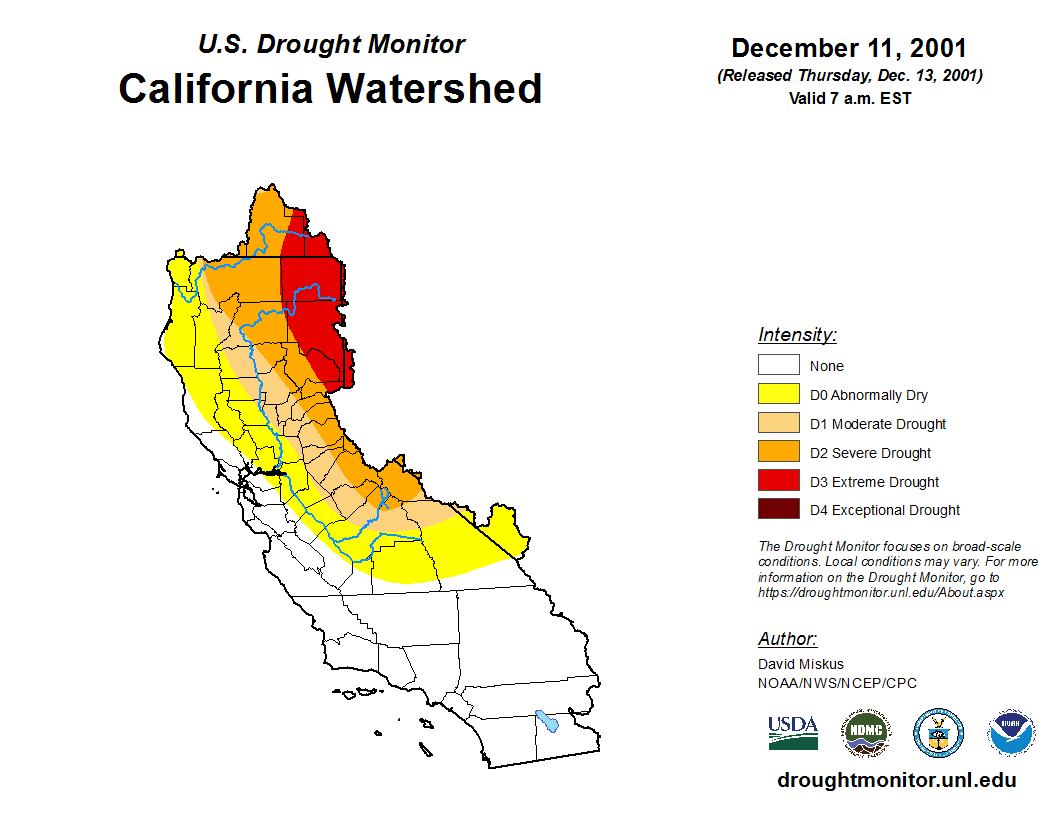 U.S. Drought Monitor
California Watershed

December 11, 2001
(Released Thursday, Dec. 13, 2001)
Valid 7 a.m. EST

Intensity:
None
D0 Abnormally Dry
D1 Moderate Drought
D2 Severe Drought
D3 Extreme Drought
D4 Exceptional Drought

The Drought Monitor focuses on broad-scale conditions. Local conditions may vary. For more information on the Drought Monitor, go to https://droughtmonitor.unl.edu/About.aspx

Author:
David Miskus
NOAA/NWS/NCEP/CPC

USDA
NDMC
NOAA

droughtmonitor.unl.edu